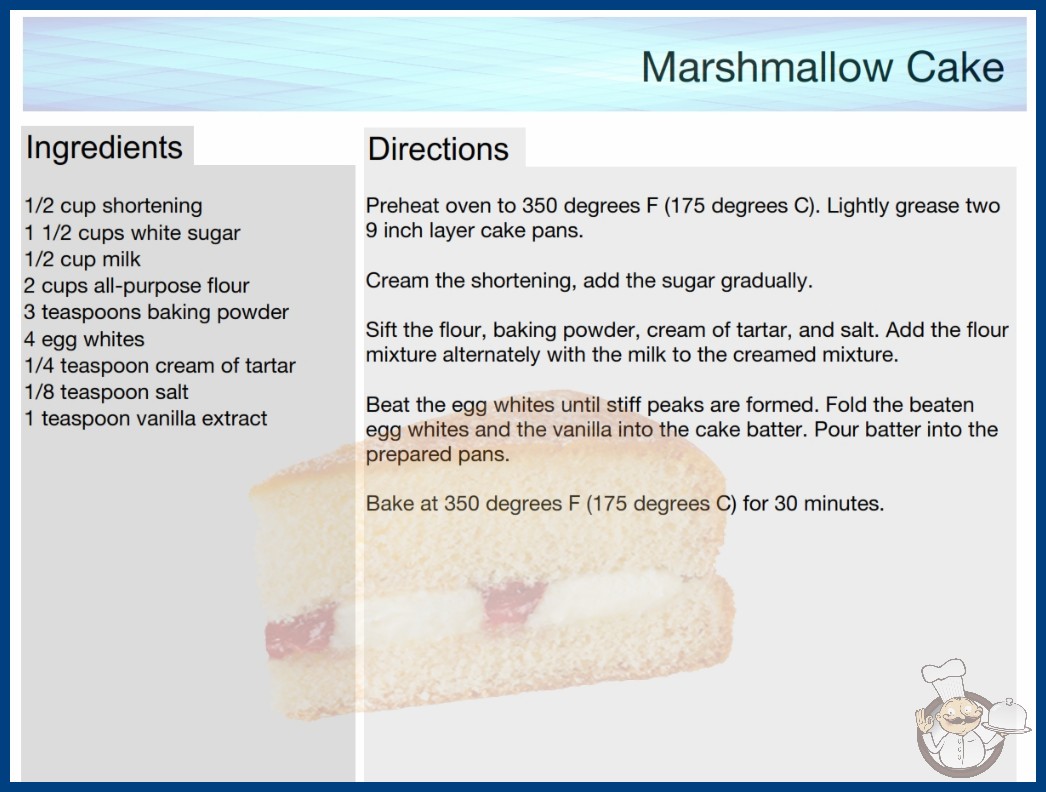 Marshmallow Cake

Ingredients

1/2 cup shortening
1 1/2 cups white sugar
1/2 cup milk
2 cups all-purpose flour
3 teaspoons baking powder
4 egg whites
1/4 teaspoon cream of tartar
1/8 teaspoon salt
1 teaspoon vanilla extract

Directions

Preheat oven to 350 degrees F (175 degrees C). Lightly grease two 9 inch layer cake pans.

Cream the shortening, add the sugar gradually.

Sift the flour, baking powder, cream of tartar, and salt. Add the flour mixture alternately with the milk to the creamed mixture.

Beat the egg whites until stiff peaks are formed. Fold the beaten egg whites and the vanilla into the cake batter. Pour batter into the prepared pans.

Bake at 350 degrees F (175 degrees C) for 30 minutes.